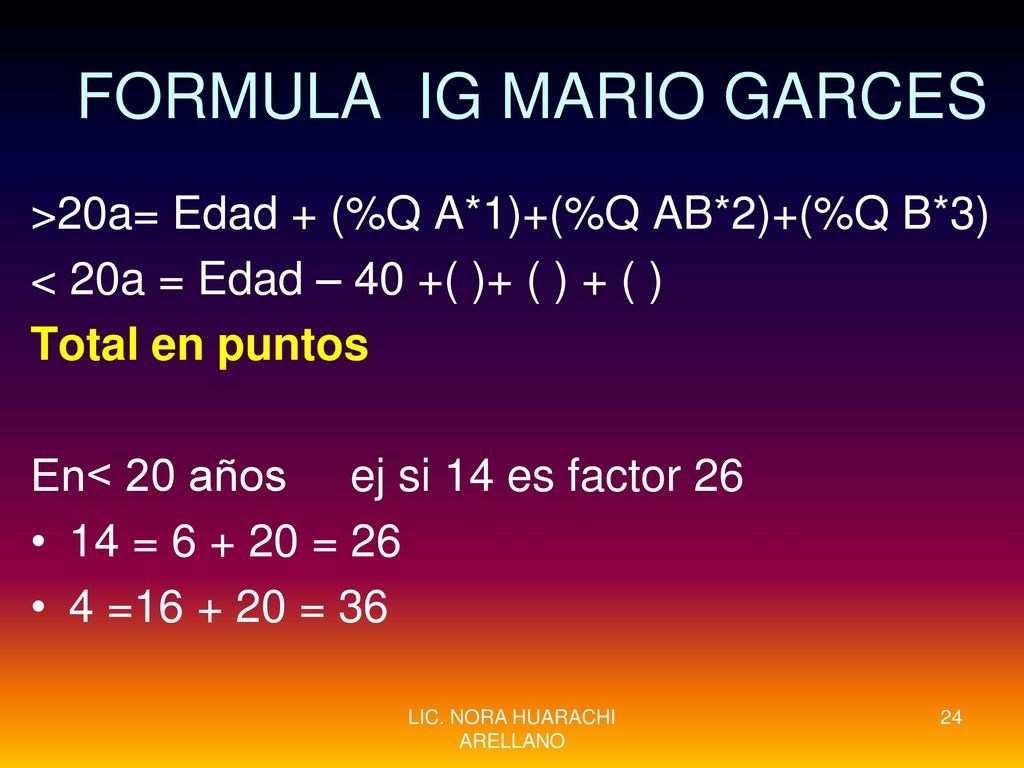 FORMULA IG MARIO GARCES

>20a= Edad + (%Q A*1)+(%Q AB*2)+(%Q B*3)
< 20a = Edad – 40 +( )+ ( ) + ( )
Total en puntos

En< 20 años ej si 14 es factor 26
• 14 = 6 + 20 = 26
• 4 =16 + 20 = 36

LIC. NORA HUARACHI ARELLANO

24